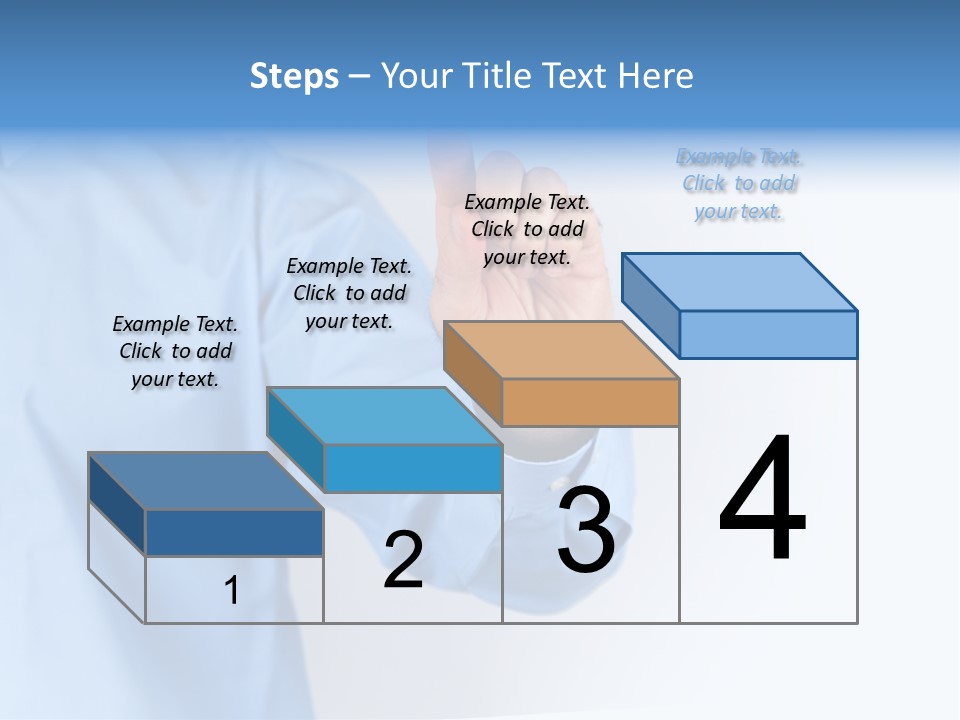 Steps – Your Title Text Here

Example Text. Click to add your text.

Example Text. Click to add your text.

Example Text. Click to add your text.

Example Text. Click to add your text.

1

2

3

4